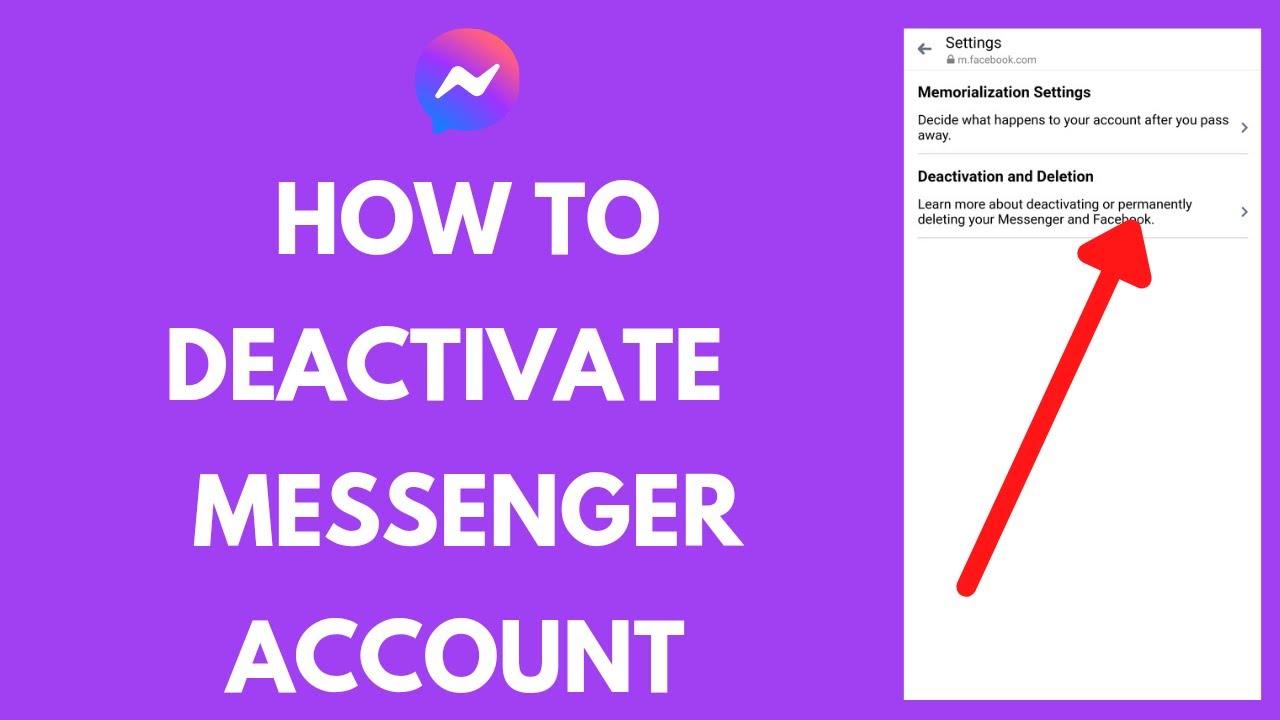 HOW TO DEACTIVATE MESSENGER ACCOUNT

Settings
m.facebook.com

Memorialization Settings
Decide what happens to your account after you pass away.

Deactivation and Deletion
Learn more about deactivating or permanently deleting your Messenger and Facebook.